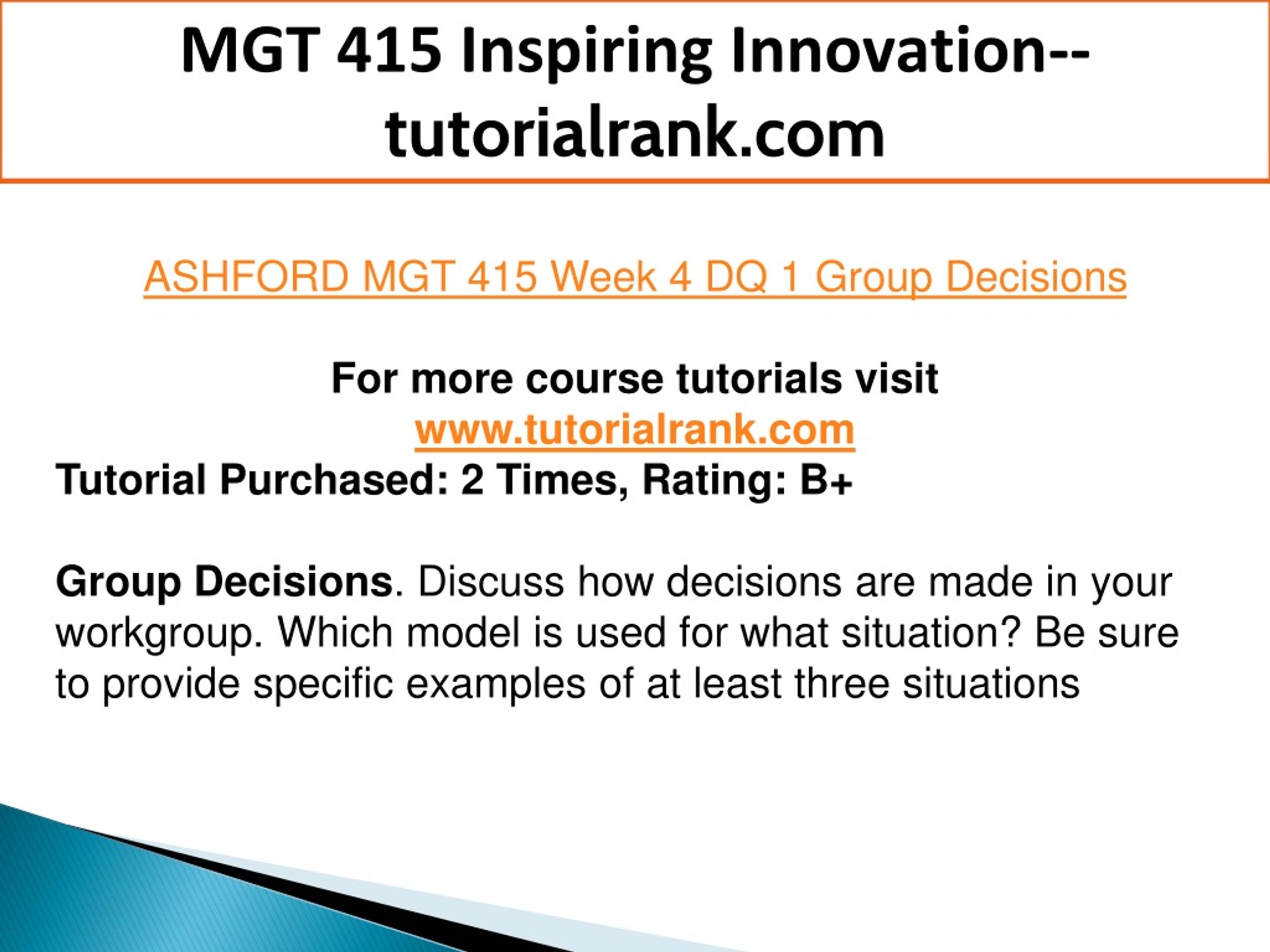 MGT 415 Inspiring Innovation--tutorialrank.com

ASHFORD MGT 415 Week 4 DQ 1 Group Decisions

For more course tutorials visit
www.tutorialrank.com
Tutorial Purchased: 2 Times, Rating: B+

Group Decisions. Discuss how decisions are made in your workgroup. Which model is used for what situation? Be sure to provide specific examples of at least three situations